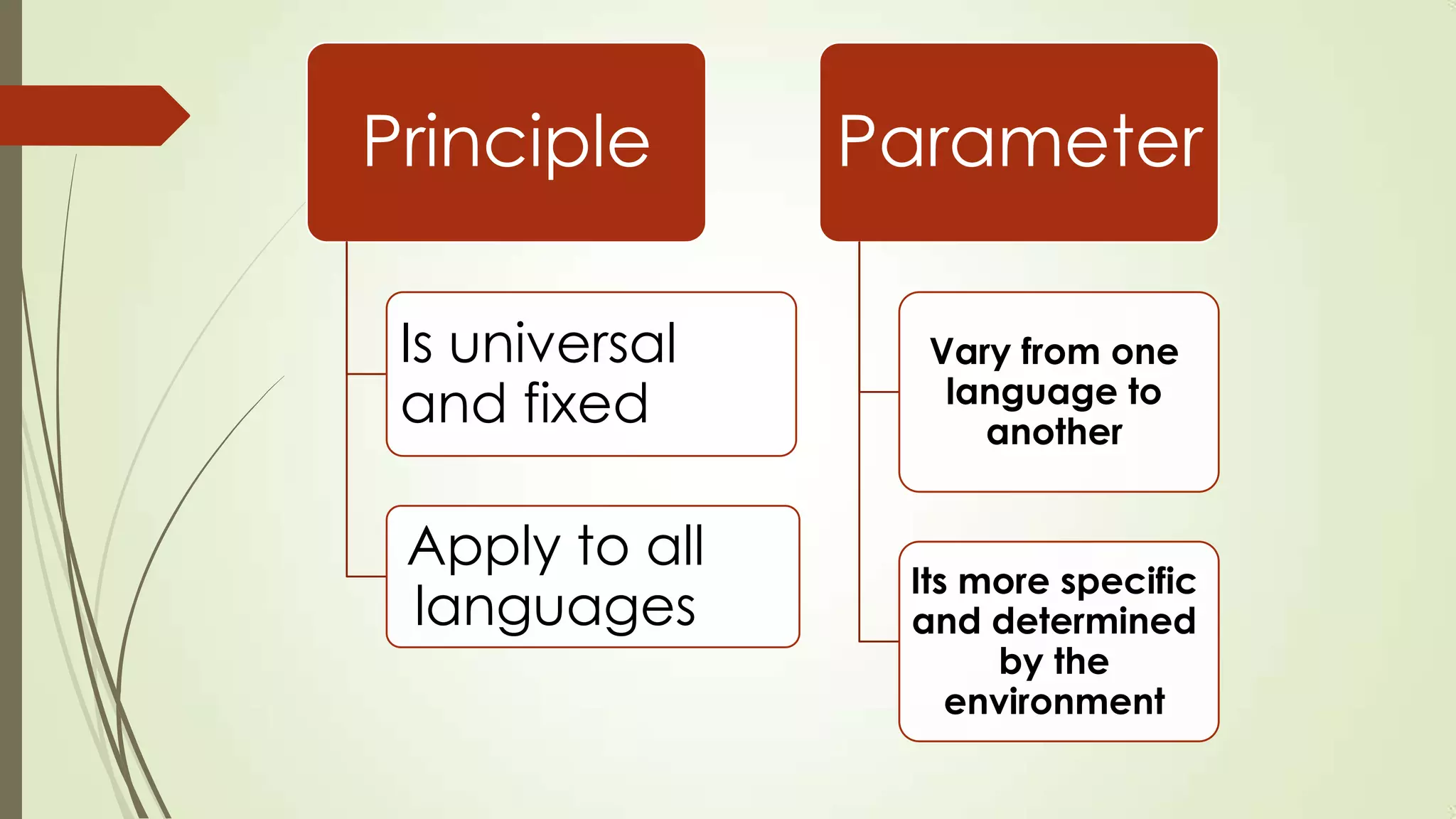 Principle

Is universal and fixed

Apply to all languages

Parameter

Vary from one language to another

Its more specific and determined by the environment